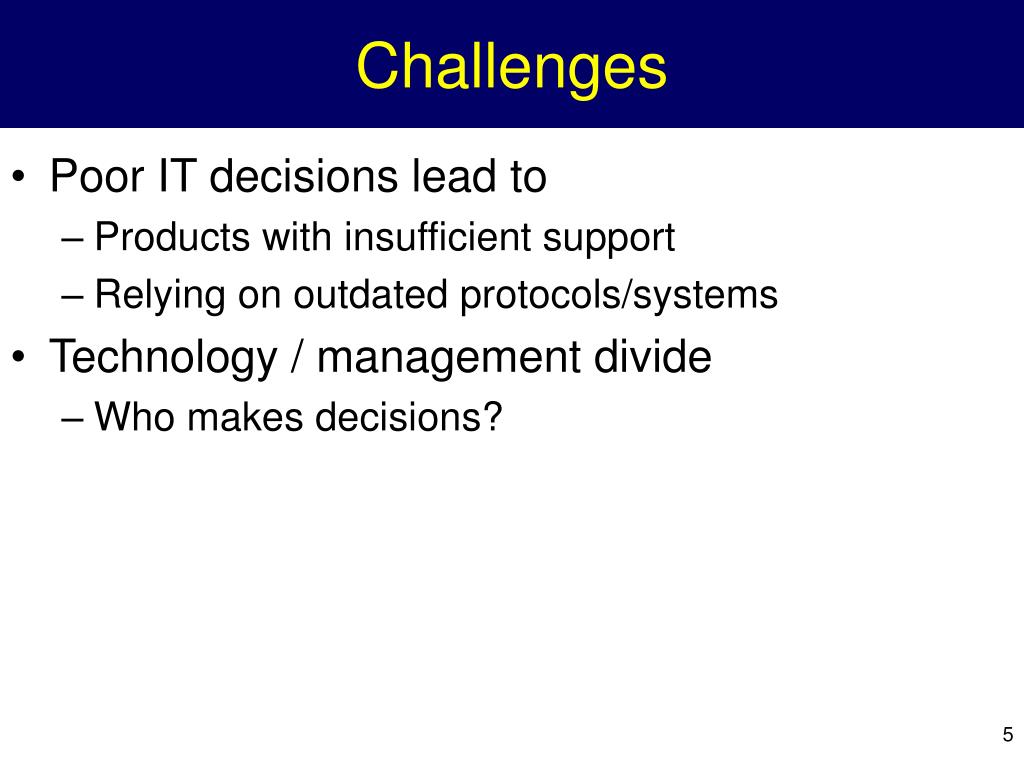 Challenges

• Poor IT decisions lead to
– Products with insufficient support
– Relying on outdated protocols/systems
• Technology / management divide
– Who makes decisions?

5